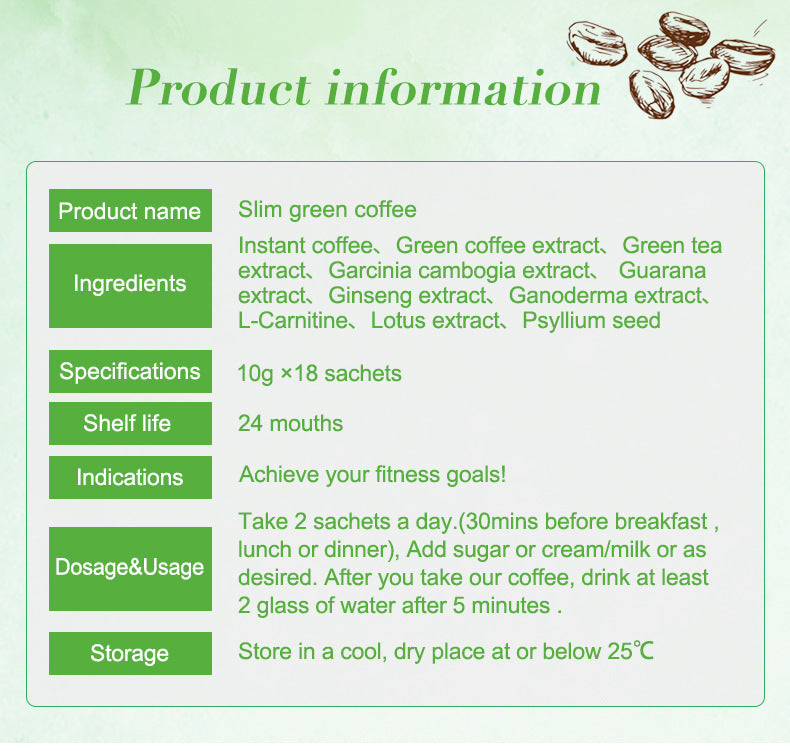 Product information

| Product name | Slim green coffee |
|---|---|
| Ingredients | Instant coffee、Green coffee extract、Green tea extract、Garcinia cambogia extract、 Guarana extract、Ginseng extract、Ganoderma extract、L-Carnitine、Lotus extract、Psyllium seed |
| Specifications | 10g ×18 sachets |
| Shelf life | 24 mouths |
| Indications | Achieve your fitness goals! |
| Dosage&Usage | Take 2 sachets a day.(30mins before breakfast , lunch or dinner), Add sugar or cream/milk or as desired. After you take our coffee, drink at least 2 glass of water after 5 minutes . |
| Storage | Store in a cool, dry place at or below 25℃ |